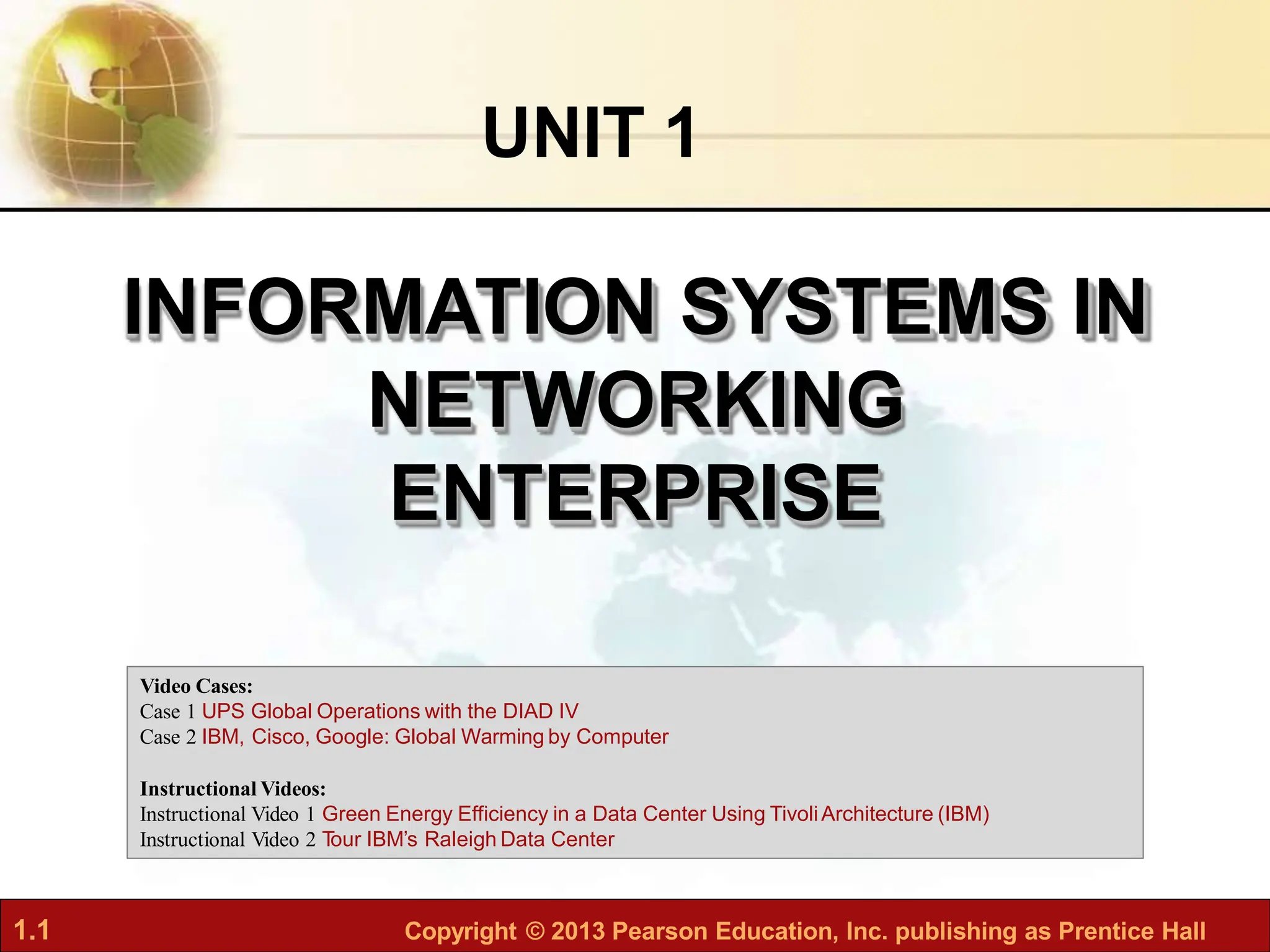 UNIT 1

INFORMATION SYSTEMS IN NETWORKING ENTERPRISE

Video Cases:
Case 1 UPS Global Operations with the DIAD IV
Case 2 IBM, Cisco, Google: Global Warming by Computer

Instructional Videos:
Instructional Video 1 Green Energy Efficiency in a Data Center Using Tivoli Architecture (IBM)
Instructional Video 2 Tour IBM's Raleigh Data Center

1.1

Copyright © 2013 Pearson Education, Inc. publishing as Prentice Hall